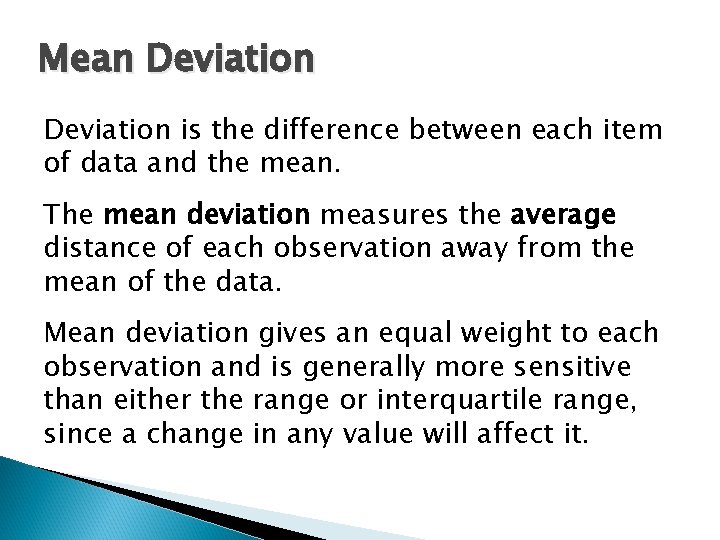 Mean Deviation

Deviation is the difference between each item of data and the mean.

The mean deviation measures the average distance of each observation away from the mean of the data.

Mean deviation gives an equal weight to each observation and is generally more sensitive than either the range or interquartile range, since a change in any value will affect it.